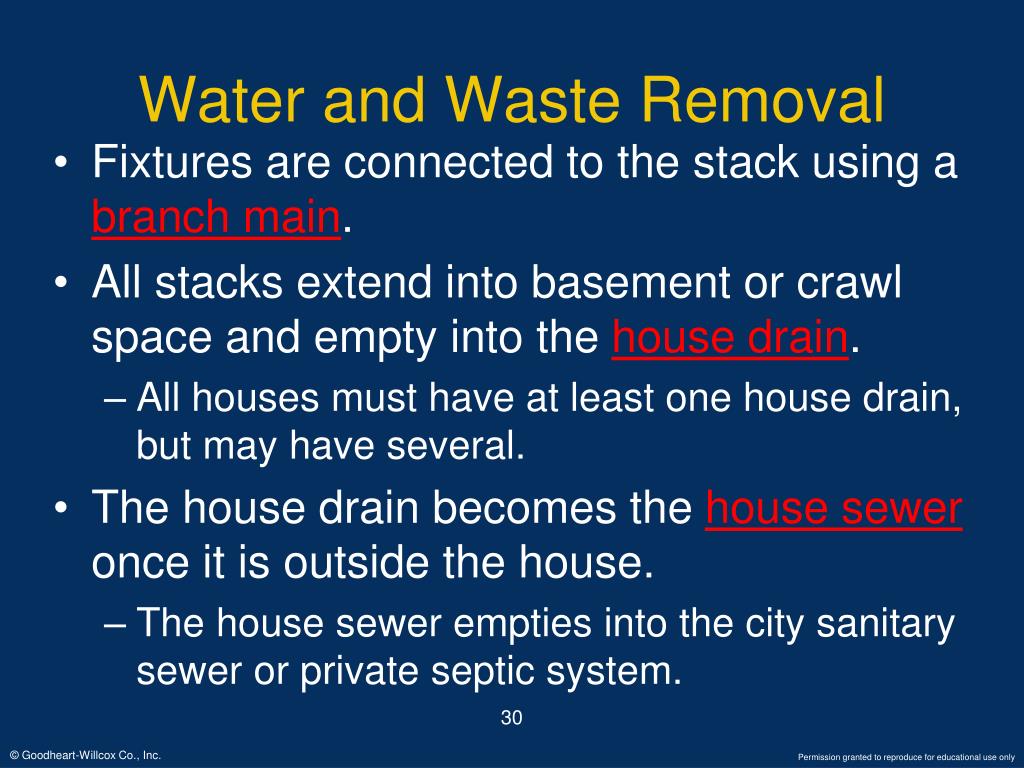 Water and Waste Removal

• Fixtures are connected to the stack using a branch main.

• All stacks extend into basement or crawl space and empty into the house drain.

– All houses must have at least one house drain, but may have several.

• The house drain becomes the house sewer once it is outside the house.

– The house sewer empties into the city sanitary sewer or private septic system.

30

© Goodheart-Willcox Co., Inc.

Permission granted to reproduce for educational use only